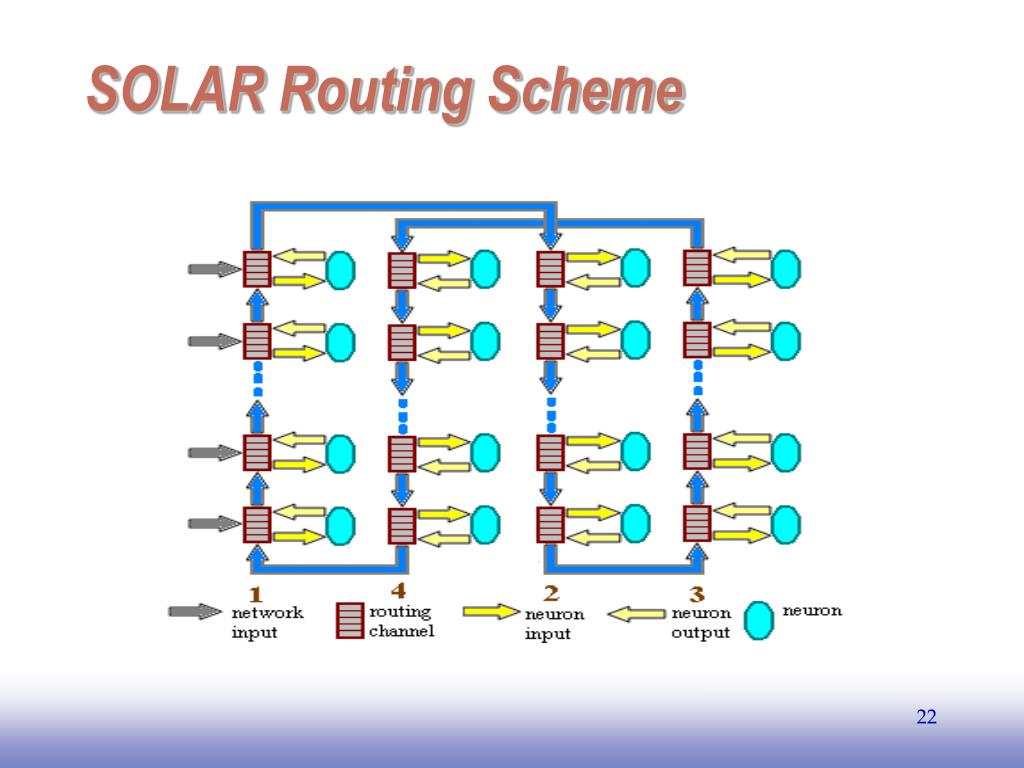 SOLAR Routing Scheme

1 4 2 3

network input

routing channel

neuron input

neuron output

neuron

22